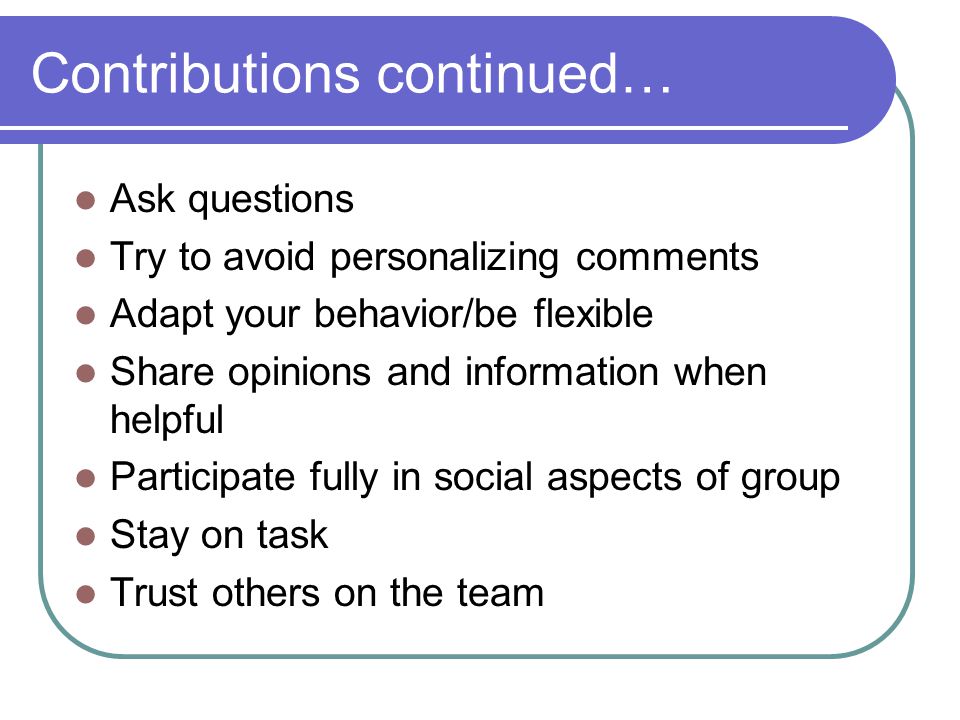 Contributions continued…

- Ask questions
- Try to avoid personalizing comments
- Adapt your behavior/be flexible
- Share opinions and information when helpful
- Participate fully in social aspects of group
- Stay on task
- Trust others on the team